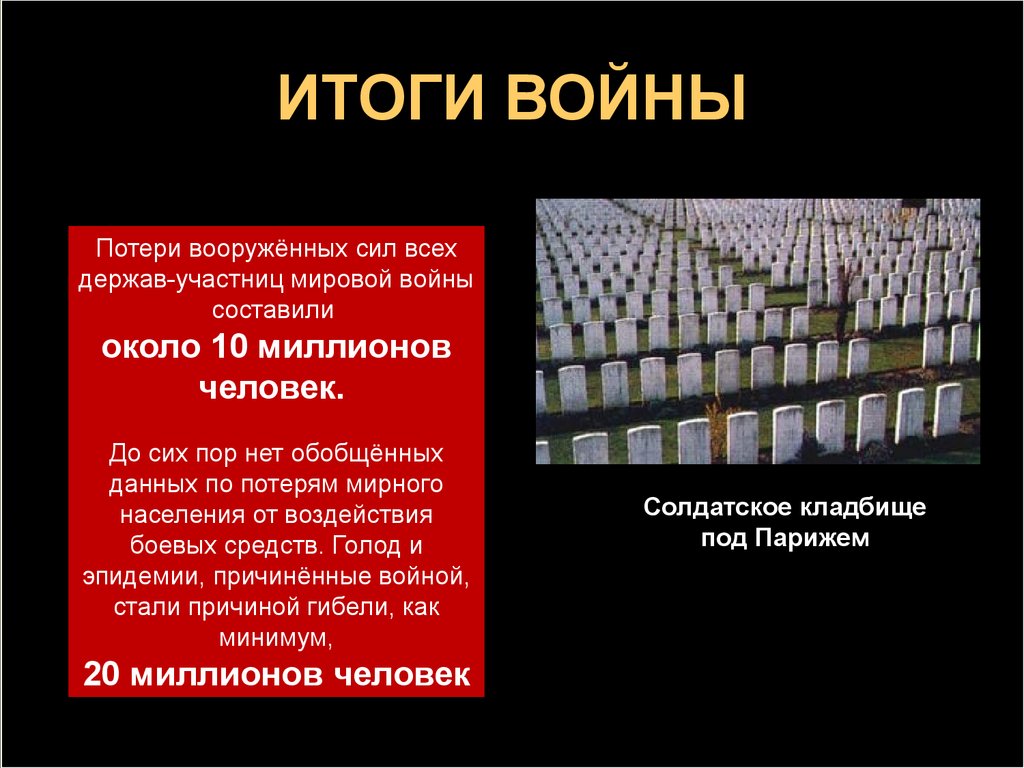 ИТОГИ ВОЙНЫ

Потери вооружённых сил всех держав-участниц мировой войны составили
около 10 миллионов человек.

До сих пор нет обобщённых данных по потерям мирного населения от воздействия боевых средств. Голод и эпидемии, причинённые войной, стали причиной гибели, как минимум,
20 миллионов человек

Солдатское кладбище под Парижем